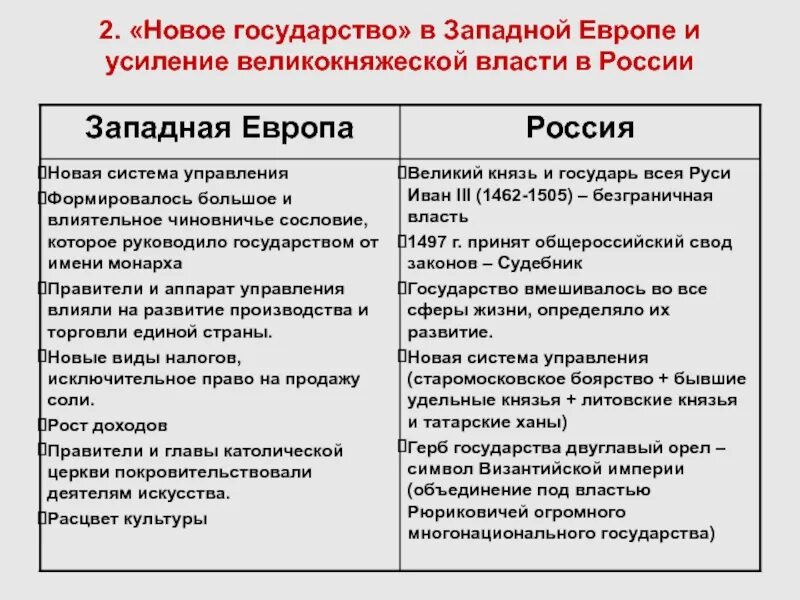 2. «Новое государство» в Западной Европе и усиление великокняжеской власти в России

| Западная Европа | Россия |
|---|---|
| Новая система управления<br>Формировалось большое и влиятельное чиновничье сословие, которое руководило государством от имени монарха<br>Правители и аппарат управления влияли на развитие производства и торговли единой страны.<br>Новые виды налогов, исключительное право на продажу соли.<br>Рост доходов<br>Правители и главы католической церкви покровительствовали деятелям искусства.<br>Расцвет культуры | Великий князь и государь всея Руси Иван III (1462-1505) – безграничная власть<br>1497 г. принят общероссийский свод законов – Судебник<br>Государство вмешивалось во все сферы жизни, определяло их развитие.<br>Новая система управления (старомосковское боярство + бывшие удельные князья + литовские князья и татарские ханы)<br>Герб государства двуглавый орел – символ Византийской империи (объединение под властью Рюриковичей огромного многонационального государства) |